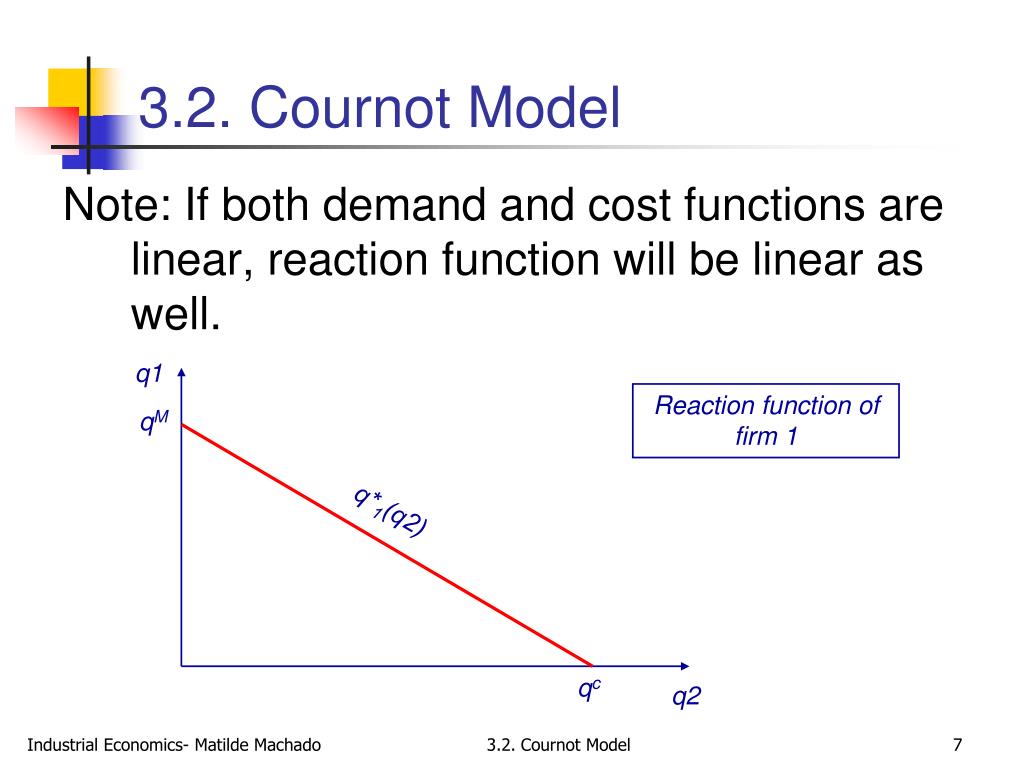 3.2. Cournot Model

Note: If both demand and cost functions are linear, reaction function will be linear as well.

q1

$q^M$

Reaction function of firm 1

$q^*_1(q2)$

$q^c$

q2

Industrial Economics- Matilde Machado

3.2. Cournot Model

7